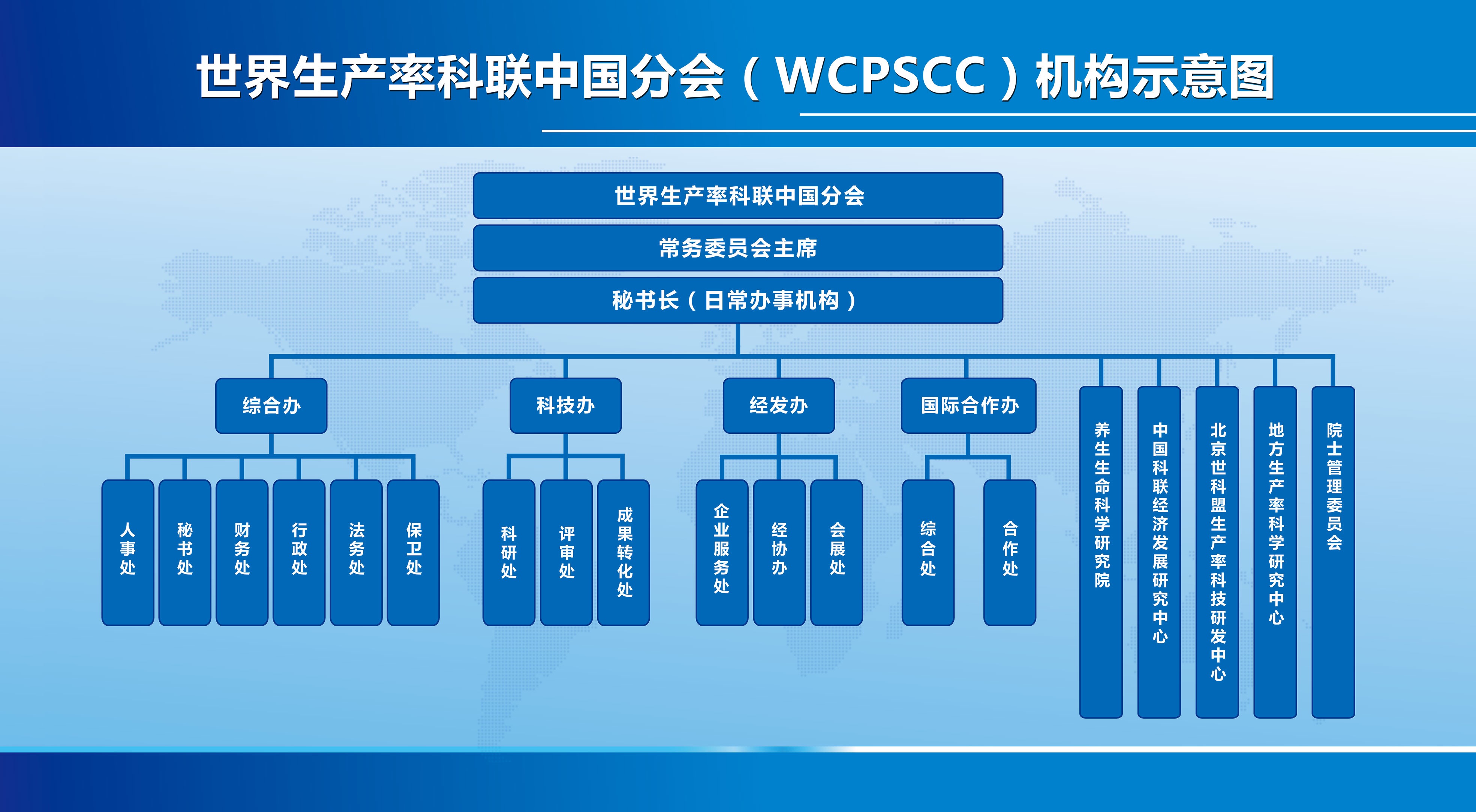 世界生产率科联中国分会（WCPSCC）机构示意图

世界生产率科联中国分会

常务委员会主席

秘书长（日常办事机构）

综合办

人事处

秘书处

财务处

行政处

法务处

保卫处

科技办

科研处

评审处

成果转化处

经发办

企业服务处

经协办

会展处

国际合作办

综合处

合作处

养生生命科学研究院

中国科联经济发展研究中心

北京世科盟生产率科技研发中心

地方生产率科学研究中心

院士管理委员会